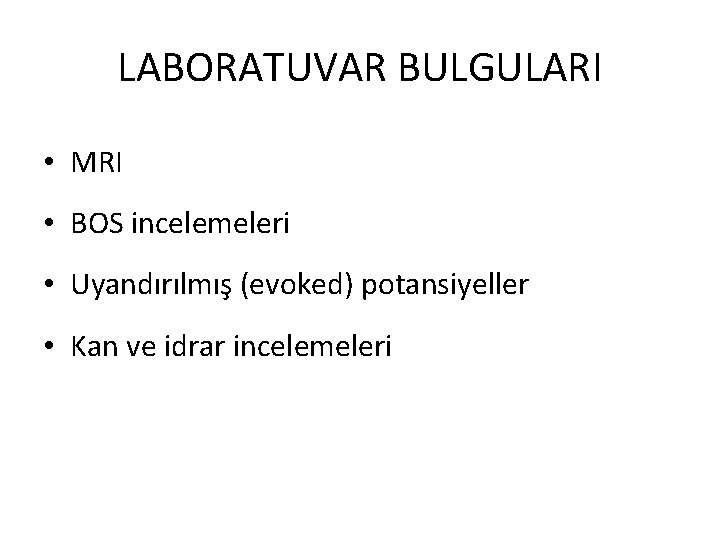 LABORATUVAR BULGULARI

• MRI
• BOS incelemeleri
• Uyandırılmış (evoked) potansiyeller
• Kan ve idrar incelemeleri